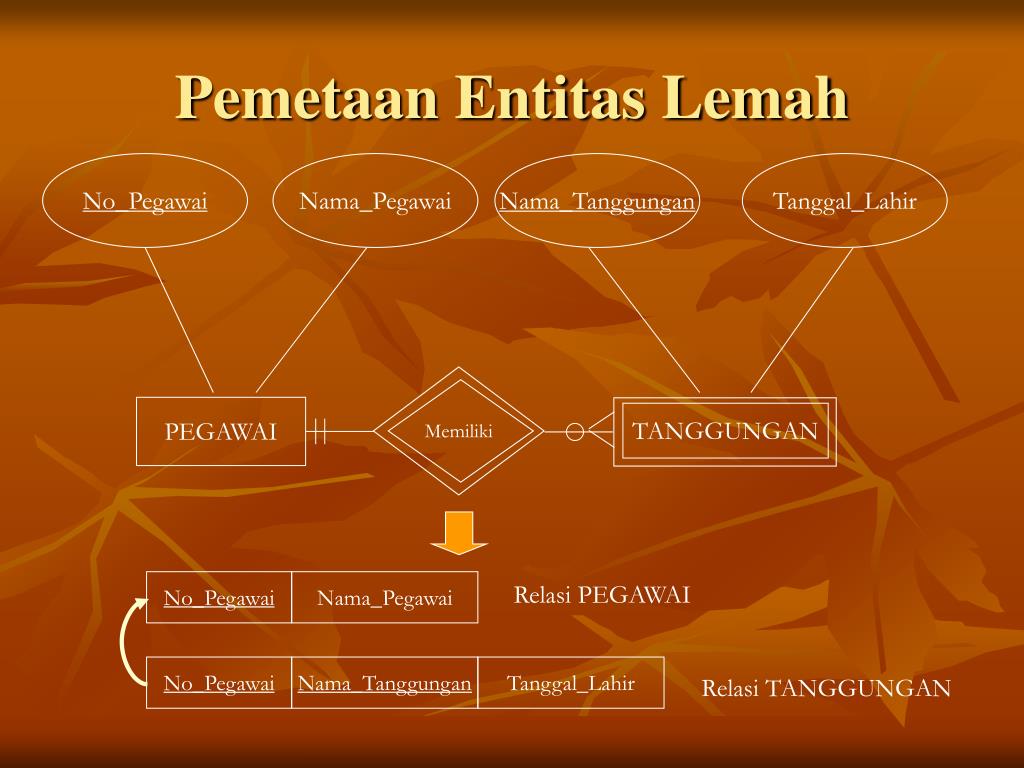 Pemetaan Entitas Lemah

No_Pegawai

Nama_Pegawai

Nama_Tanggungan

Tanggal_Lahir

PEGAWAI

Memiliki

TANGGUNGAN

| No_Pegawai | Nama_Pegawai |
|---|---|

Relasi PEGAWAI

| No_Pegawai | Nama_Tanggungan | Tanggal_Lahir |
|---|---|---|

Relasi TANGGUNGAN